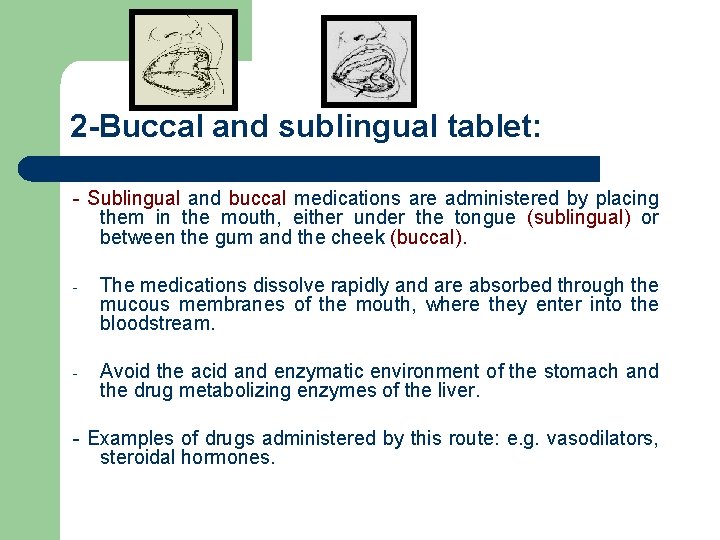 2-Buccal and sublingual tablet:

- Sublingual and buccal medications are administered by placing them in the mouth, either under the tongue (sublingual) or between the gum and the cheek (buccal).

- The medications dissolve rapidly and are absorbed through the mucous membranes of the mouth, where they enter into the bloodstream.

- Avoid the acid and enzymatic environment of the stomach and the drug metabolizing enzymes of the liver.

- Examples of drugs administered by this route: e.g. vasodilators, steroidal hormones.